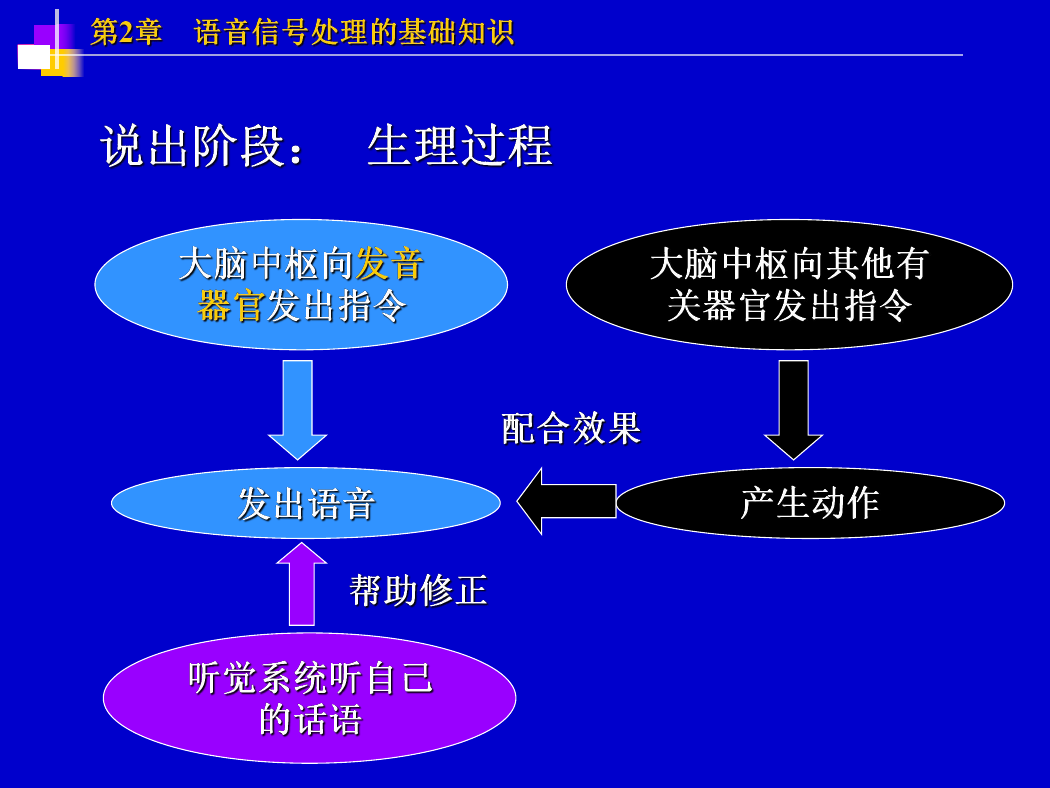 第2章　语音信号处理的基础知识

说出阶段：　生理过程

大脑中枢向发音器官发出指令

大脑中枢向其他有关器官发出指令

配合效果

发出语音

产生动作

帮助修正

听觉系统听自己的话语